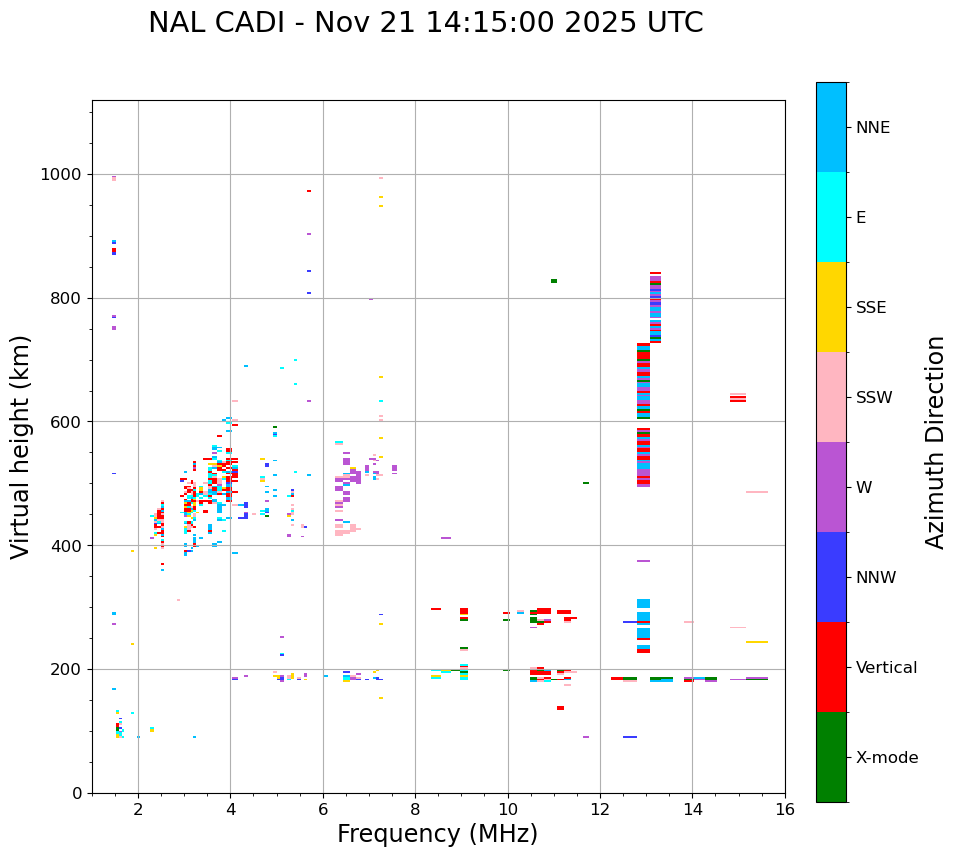 NAL CADI - Nov 21 14:15:00 2025 UTC

Virtual height (km)

1000
800
600
400
200
0

2
4
6
8
10
12
14
16

Frequency (MHz)

NNE
E
SSE
SSW
W
NNW
Vertical
X-mode

Azimuth Direction